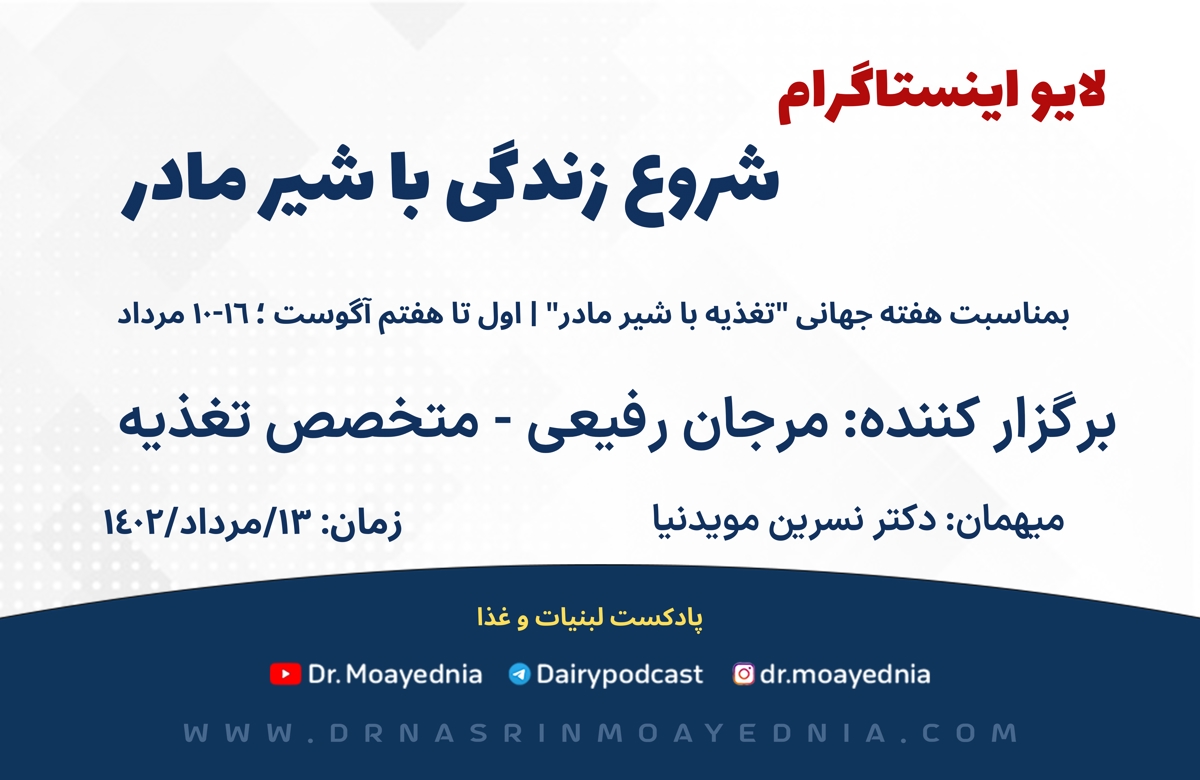 لایو اینستاگرام

شروع زندگی با شیر مادر

بمناسبت هفته جهانی "تغذیه با شیر مادر" | اول تا هفتم آگوست ؛ ۱۶-۱۰ مرداد

برگزار کننده: مرجان رفیعی - متخصص تغذیه

میهمان: دکتر نسرین مویدنیا

زمان: ۱۳/مرداد/۱۴۰۲

پادکست لبنیات و غذا

Dr. Moayednia Dairypodcast dr.moayednia

WWW.DRNASRINMOAYEDNIA.COM